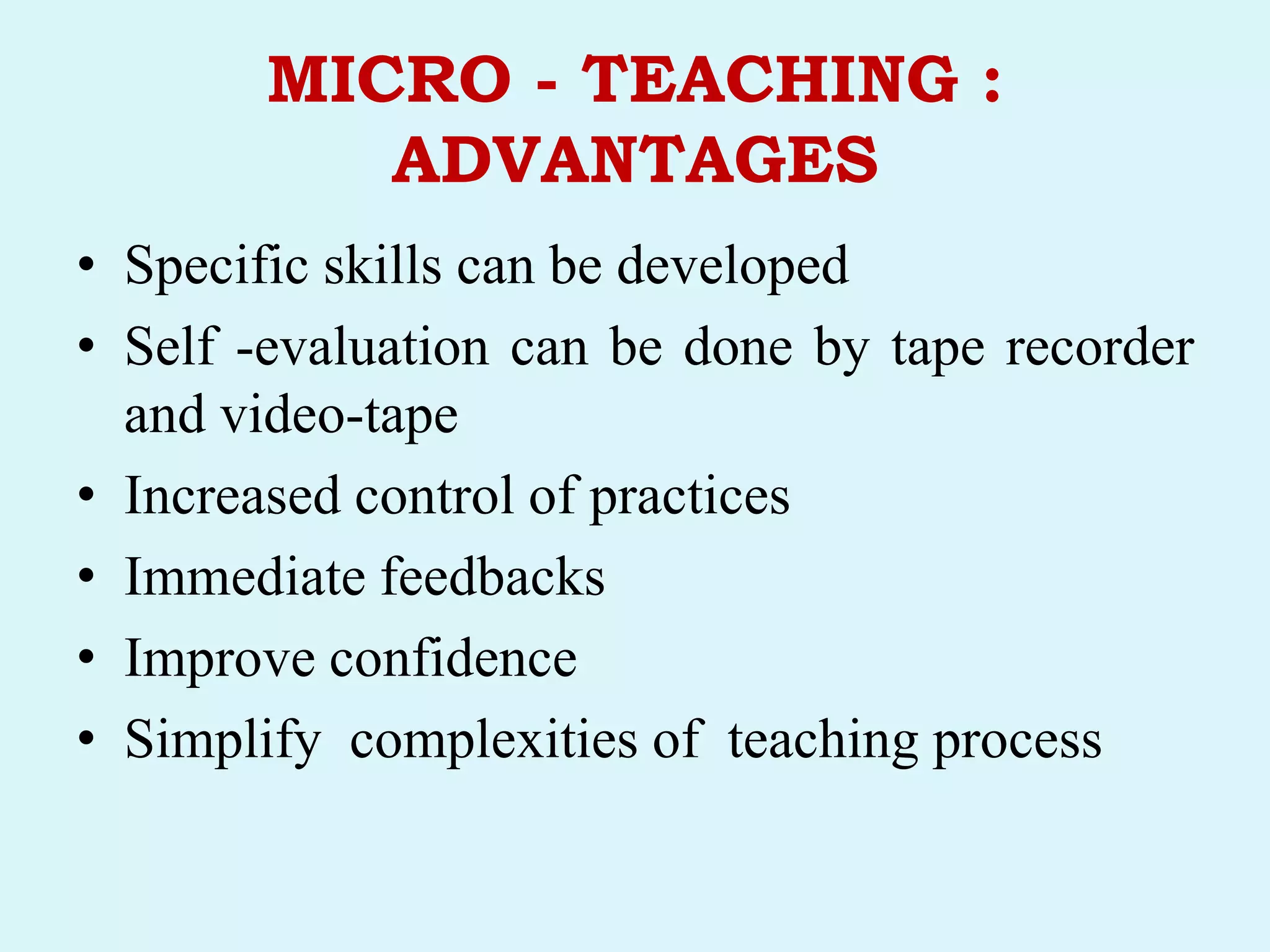 MICRO - TEACHING : ADVANTAGES

• Specific skills can be developed
• Self -evaluation can be done by tape recorder and video-tape
• Increased control of practices
• Immediate feedbacks
• Improve confidence
• Simplify complexities of teaching process